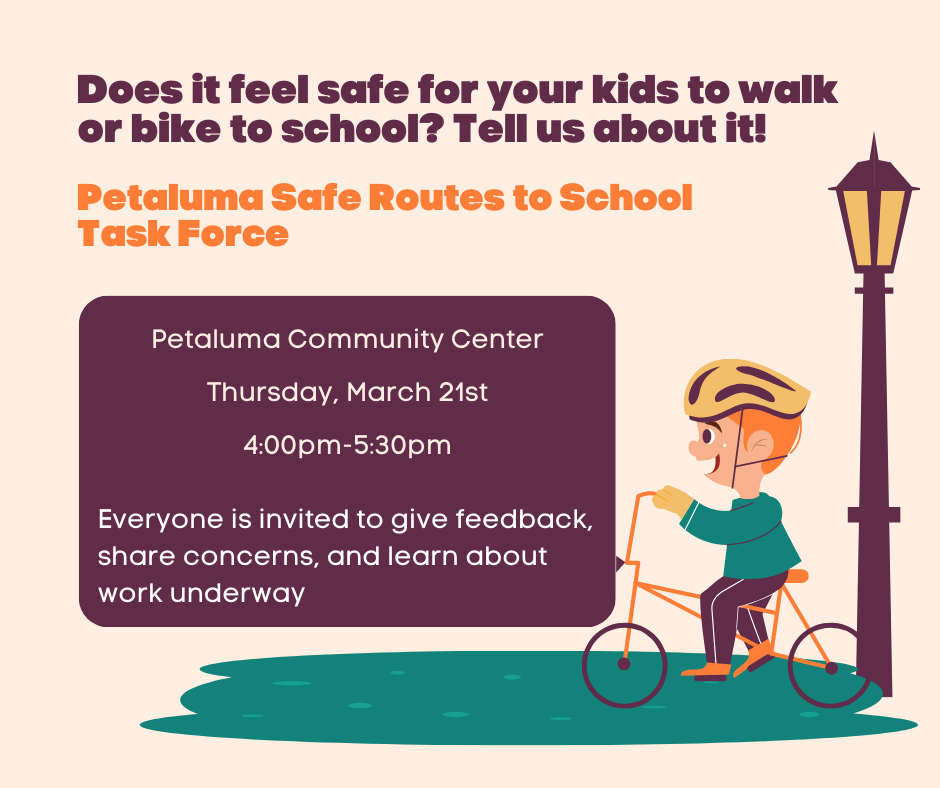 Does it feel safe for your kids to walk or bike to school? Tell us about it!

Petaluma Safe Routes to School Task Force

Petaluma Community Center

Thursday, March 21st

4:00pm-5:30pm

Everyone is invited to give feedback, share concerns, and learn about work underway